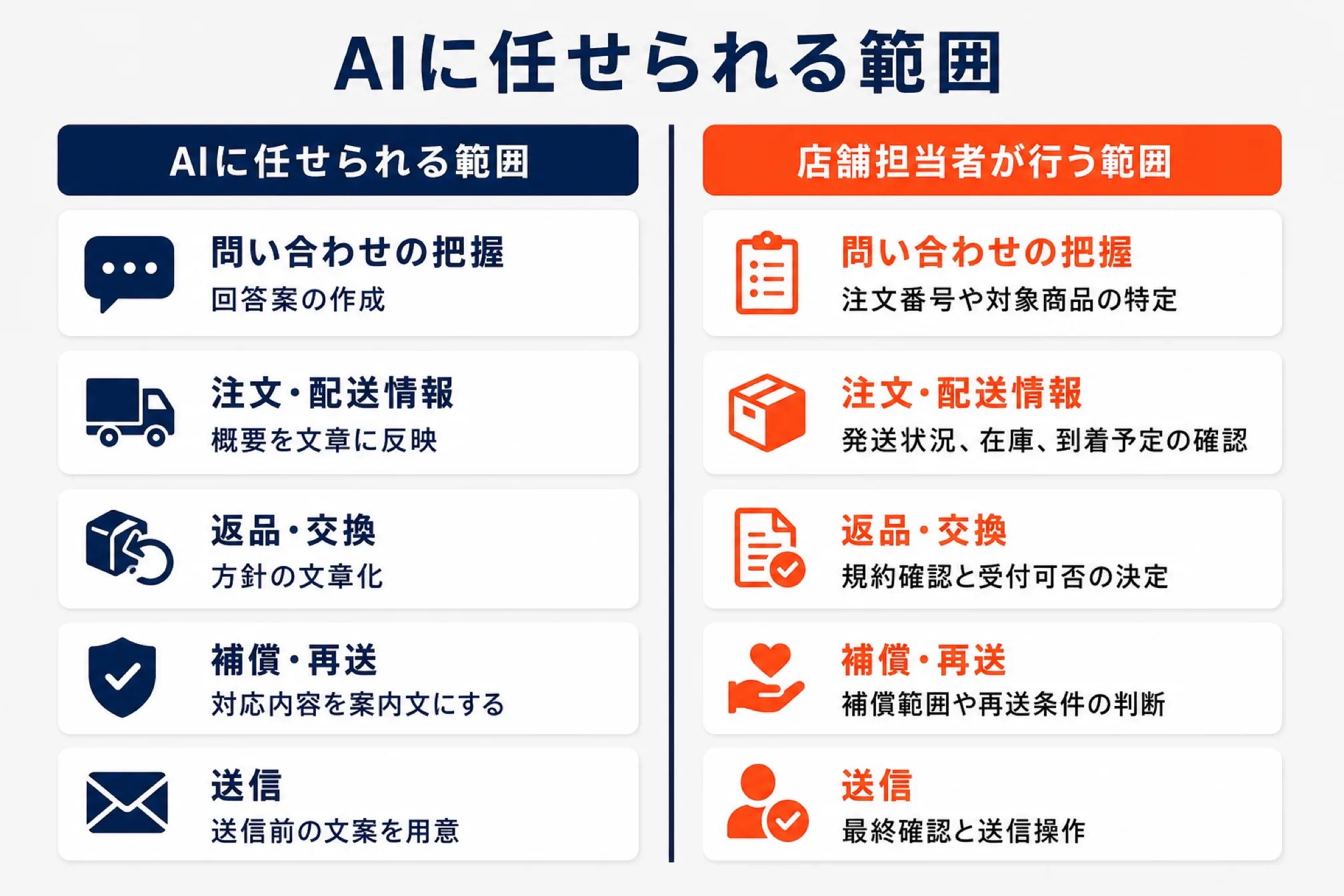 AIに任せられる範囲

AIに任せられる範囲

問い合わせの把握
回答案の作成

注文・配送情報
概要を文章に反映

返品・交換
方針の文章化

補償・再送
対応内容を案内文にする

送信
送信前の文案を用意

店舗担当者が行う範囲

問い合わせの把握
注文番号や対象商品の特定

注文・配送情報
発送状況、在庫、到着予定の確認

返品・交換
規約確認と受付可否の決定

補償・再送
補償範囲や再送条件の判断

送信
最終確認と送信操作